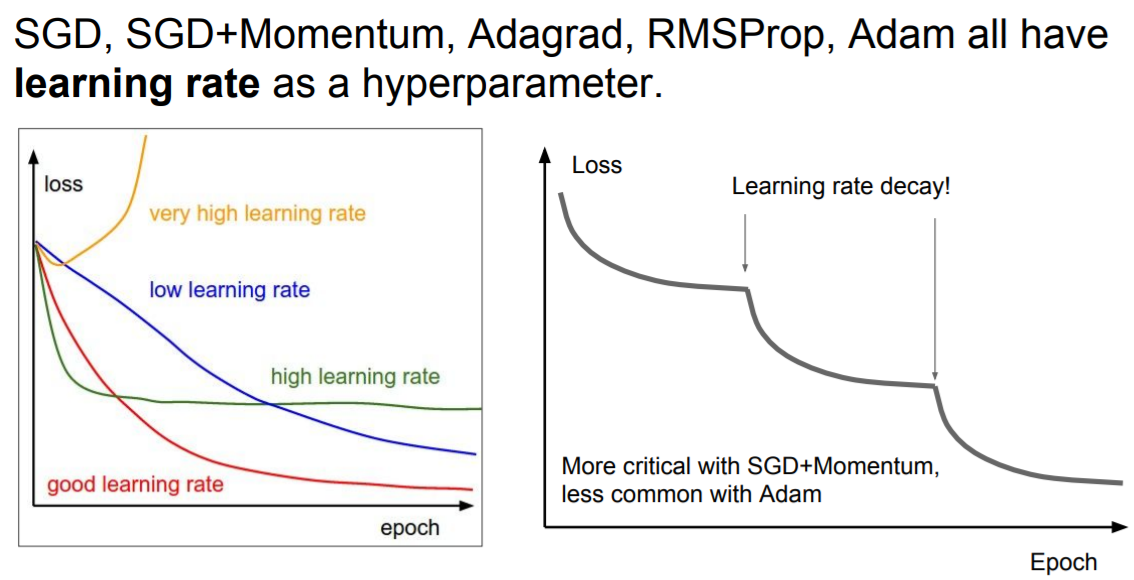 SGD, SGD+Momentum, Adagrad, RMSProp, Adam all have **learning rate** as a hyperparameter.

loss

very high learning rate

low learning rate

high learning rate

good learning rate

epoch

Loss

Learning rate decay!

More critical with SGD+Momentum, less common with Adam

Epoch